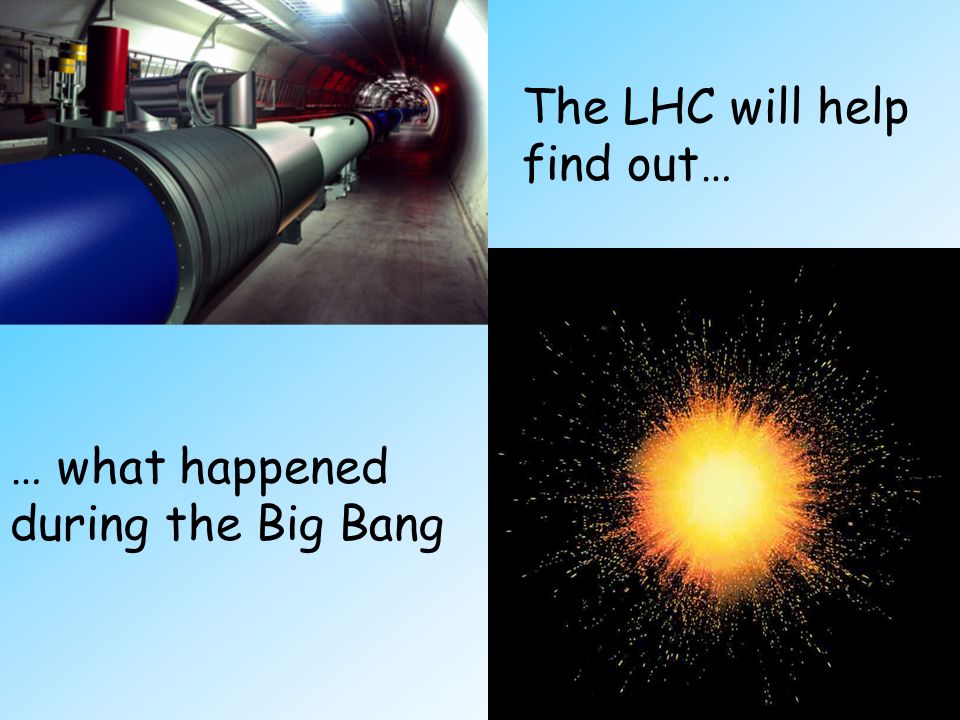 The LHC will help find out…

… what happened during the Big Bang